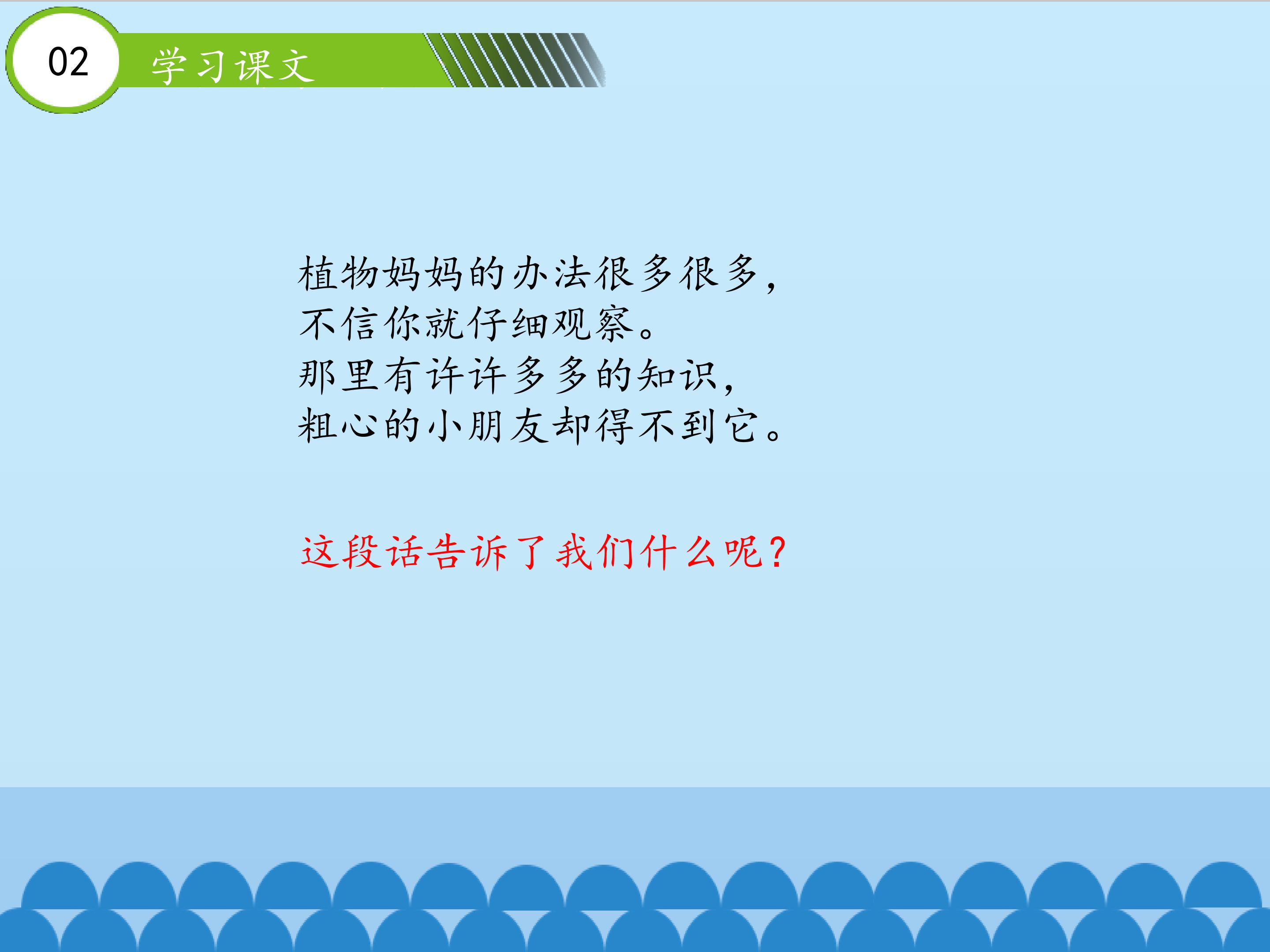 02

学习课文

植物妈妈的办法很多很多，
不信你就仔细观察。
那里有许许多多的知识，
粗心的小朋友却得不到它。

这段话告诉了我们什么呢？